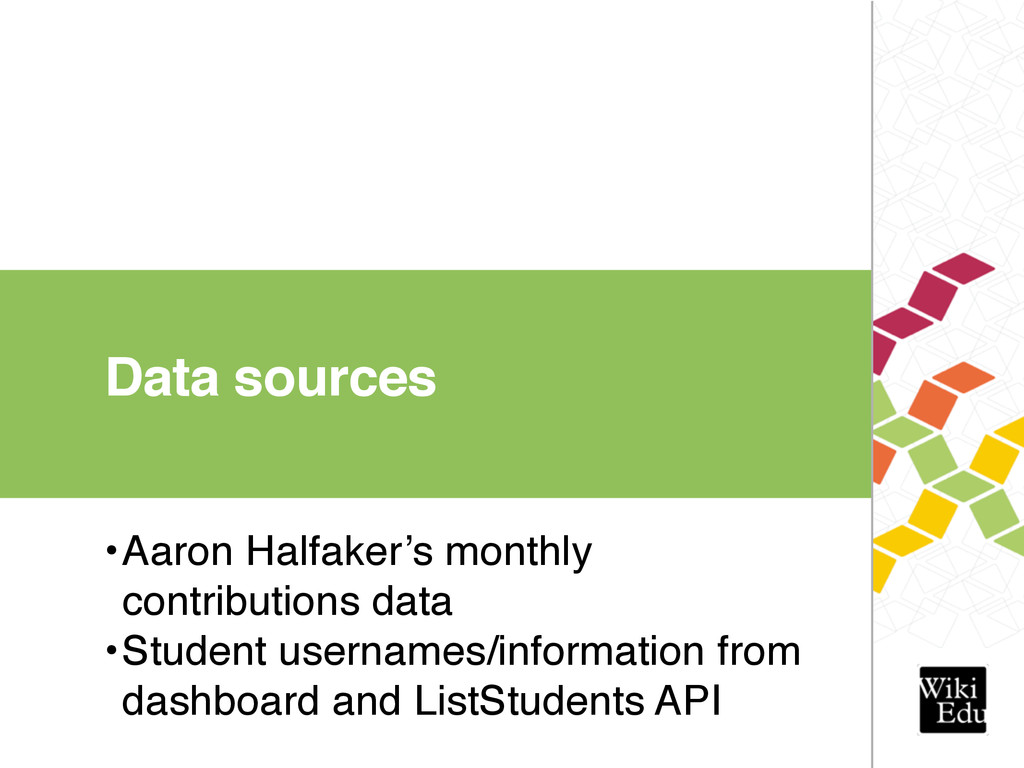 Data sources

•Aaron Halfaker’s monthly contributions data
•Student usernames/information from dashboard and ListStudents API

Wiki Edu